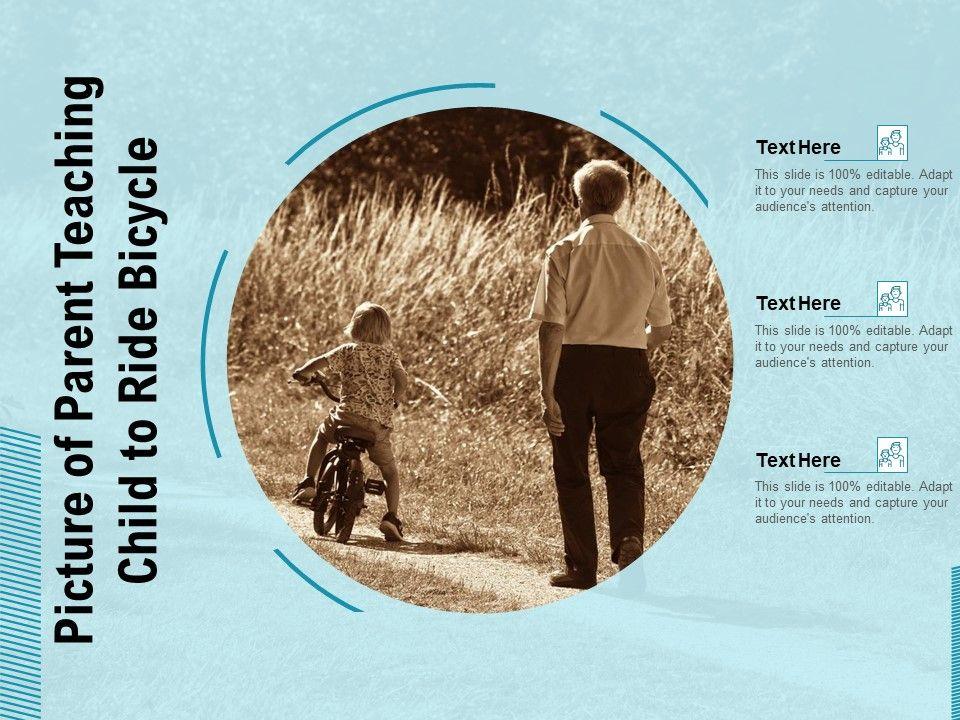 Picture of Parent Teaching Child to Ride Bicycle

Text Here
This slide is 100% editable. Adapt it to your needs and capture your audience's attention.

Text Here
This slide is 100% editable. Adapt it to your needs and capture your audience's attention.

Text Here
This slide is 100% editable. Adapt it to your needs and capture your audience's attention.